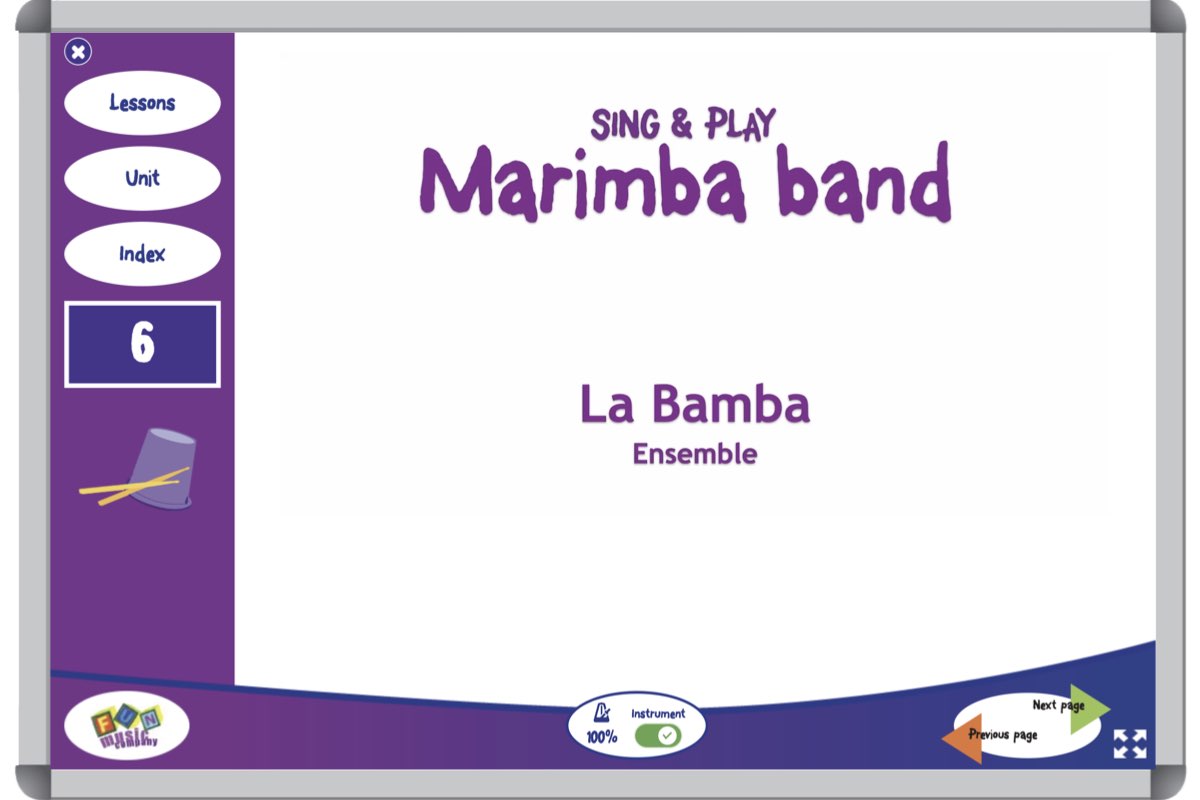 Lessons

Unit

Index

6

SING & PLAY
Marimba band

La Bamba
Ensemble

FUN music company

100%
Instrument

Next page
Previous page